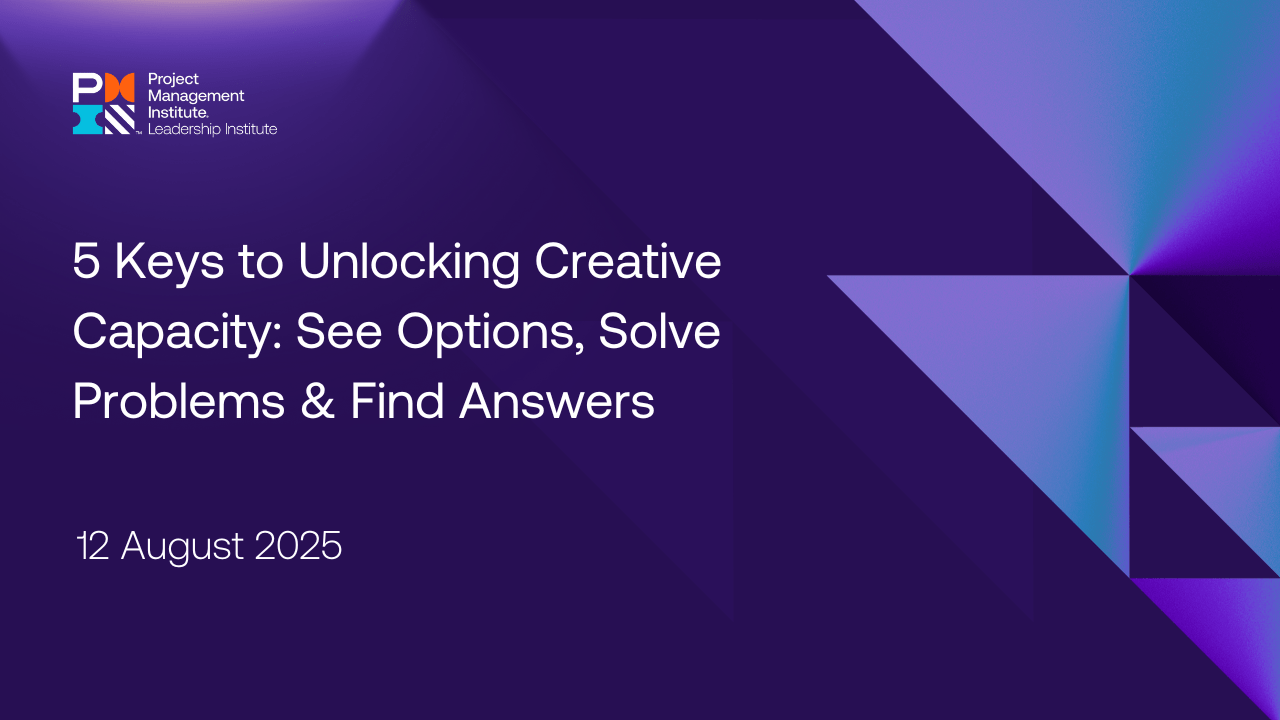 Project Management Institute.
Leadership Institute

5 Keys to Unlocking Creative Capacity: See Options, Solve Problems & Find Answers

12 August 2025